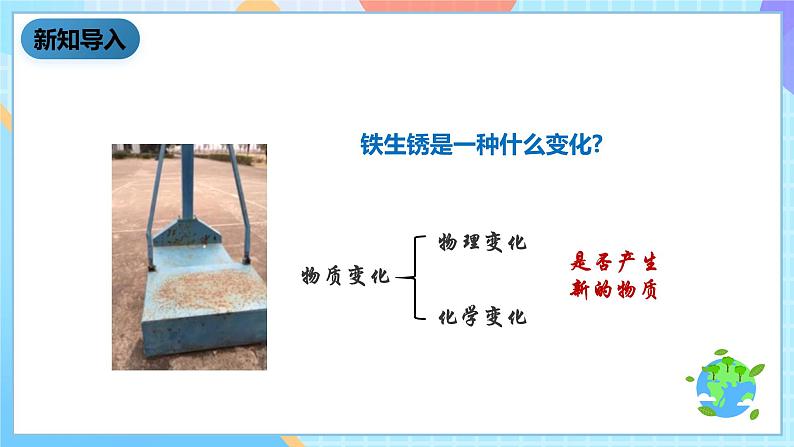 新知导入

铁生锈是一种什么变化?

物质变化

物理变化

化学变化

是否产生新的物质